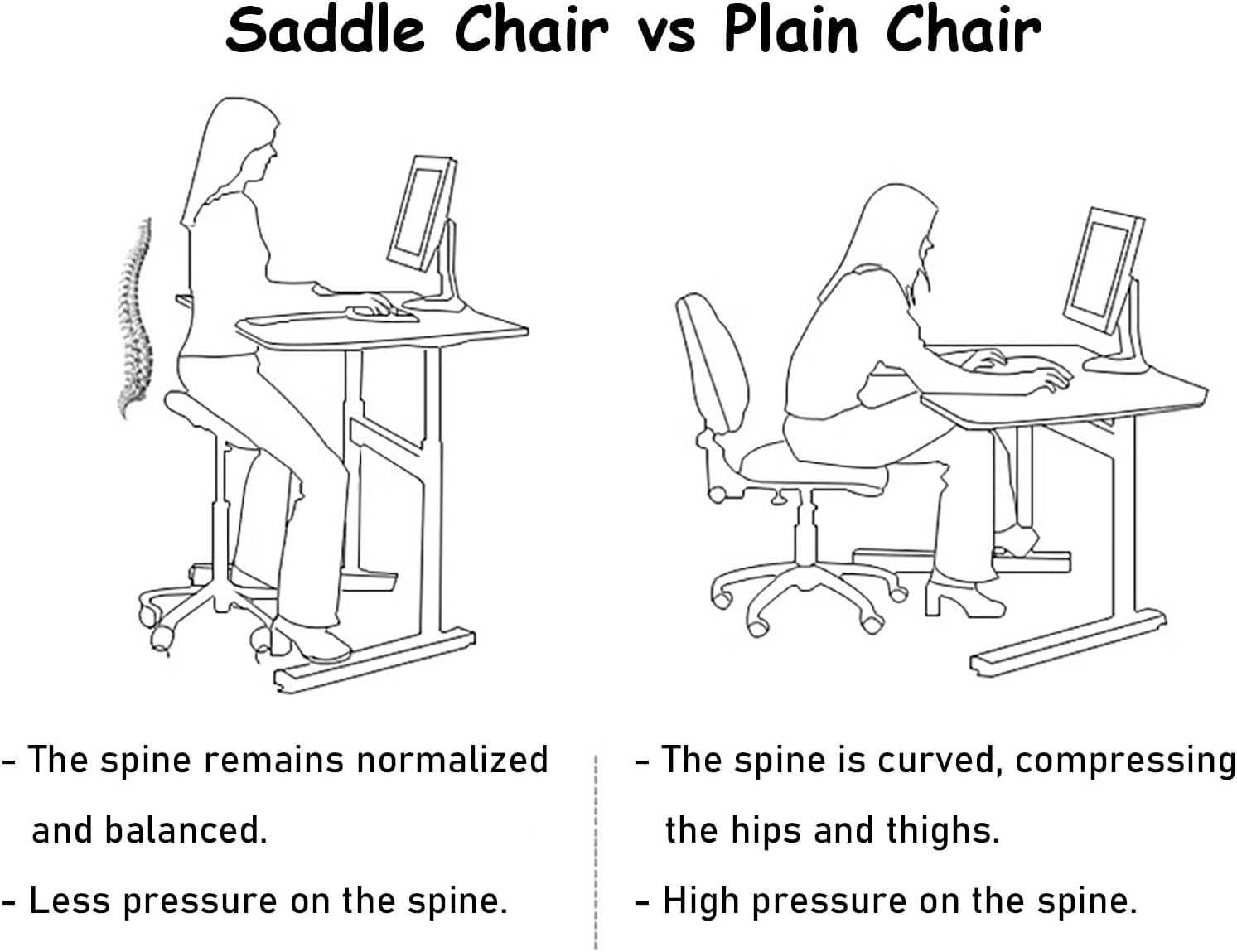 Saddle Chair vs Plain Chair

- The spine remains normalized and balanced.

- Less pressure on the spine.

- The spine is curved, compressing the hips and thighs.

- High pressure on the spine.